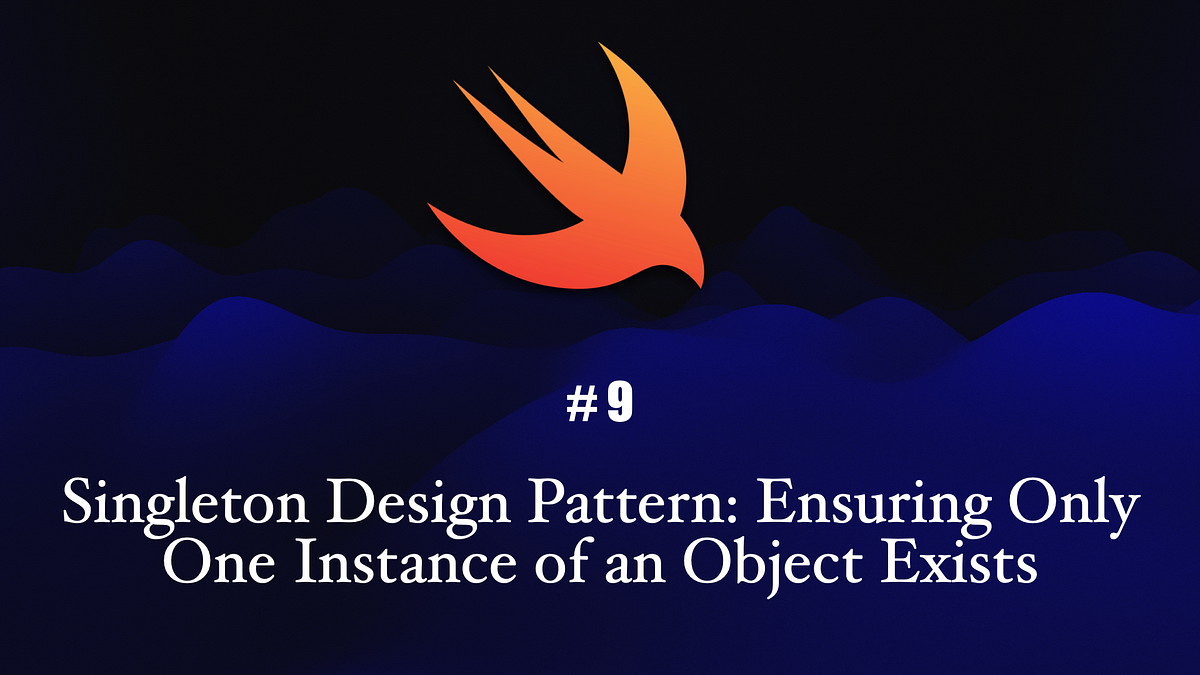 # 9

Singleton Design Pattern: Ensuring Only One Instance of an Object Exists